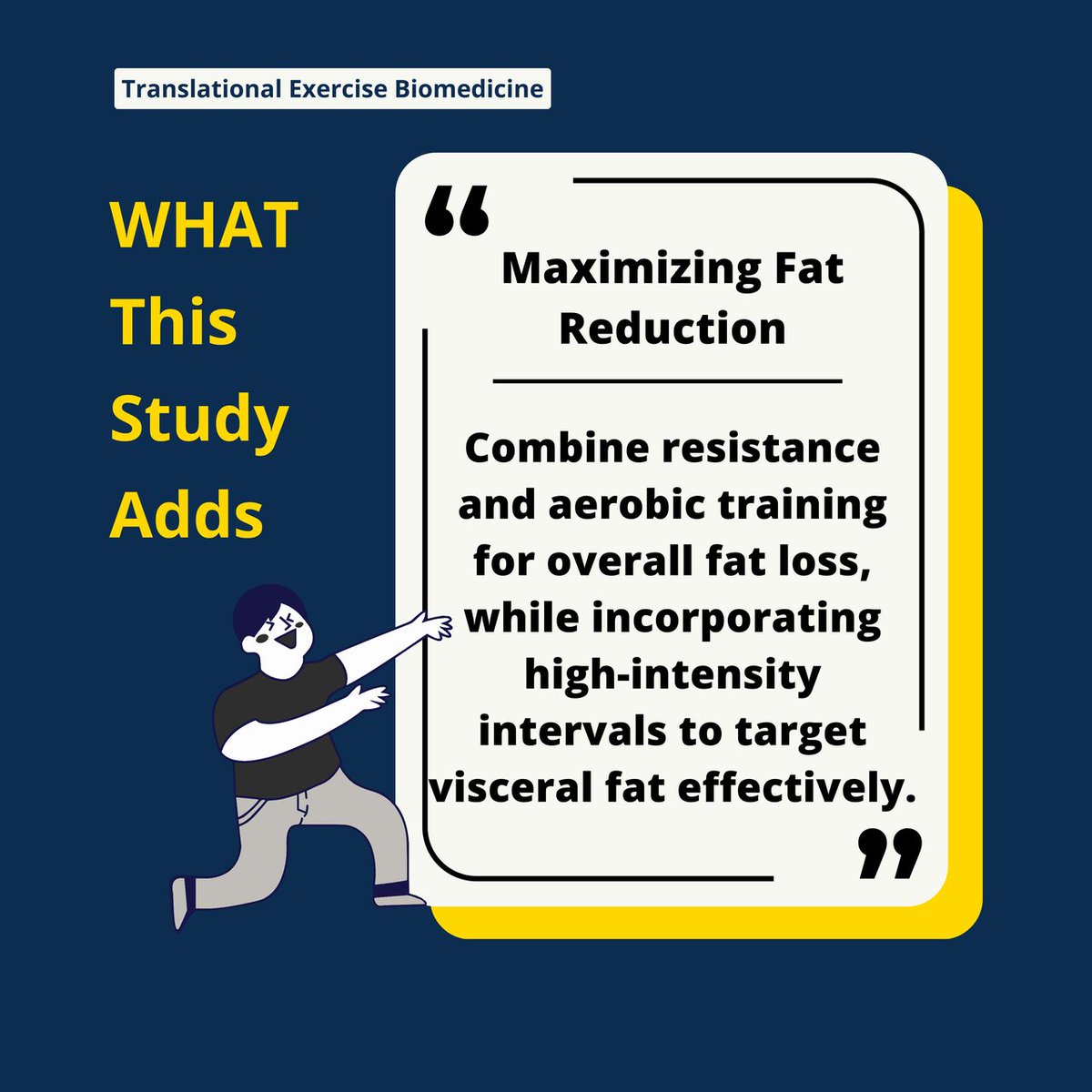 Translational Exercise Biomedicine

WHAT This Study Adds

“

Maximizing Fat Reduction

Combine resistance and aerobic training for overall fat loss, while incorporating high-intensity intervals to target visceral fat effectively.

”